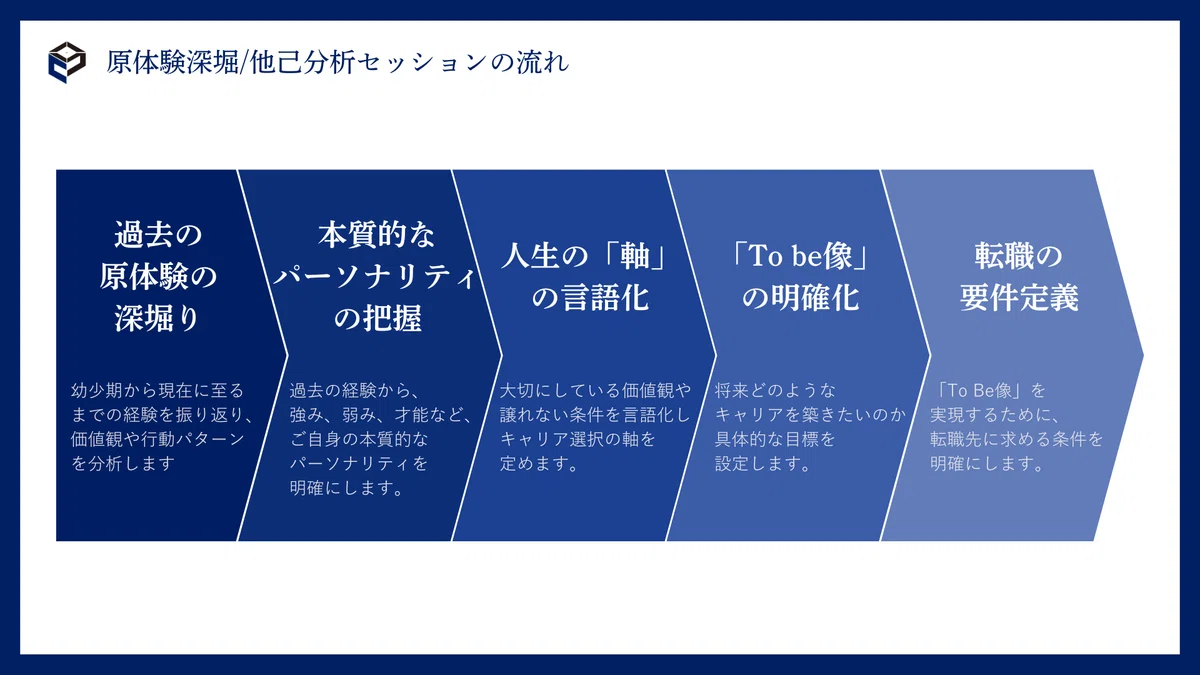 原体験深堀/他己分析セッションの流れ

過去の原体験の深堀り

幼少期から現在に至るまでの経験を振り返り、価値観や行動パターンを分析します

本質的なパーソナリティの把握

過去の経験から、強み、弱み、才能など、ご自身の本質的なパーソナリティを明確にします。

人生の「軸」の言語化

大切にしている価値観や譲れない条件を言語化しキャリア選択の軸を定めます。

「To be像」の明確化

将来どのようなキャリアを築きたいのか具体的な目標を設定します。

転職の要件定義

「To Be像」を実現するために、転職先に求める条件を明確にします。